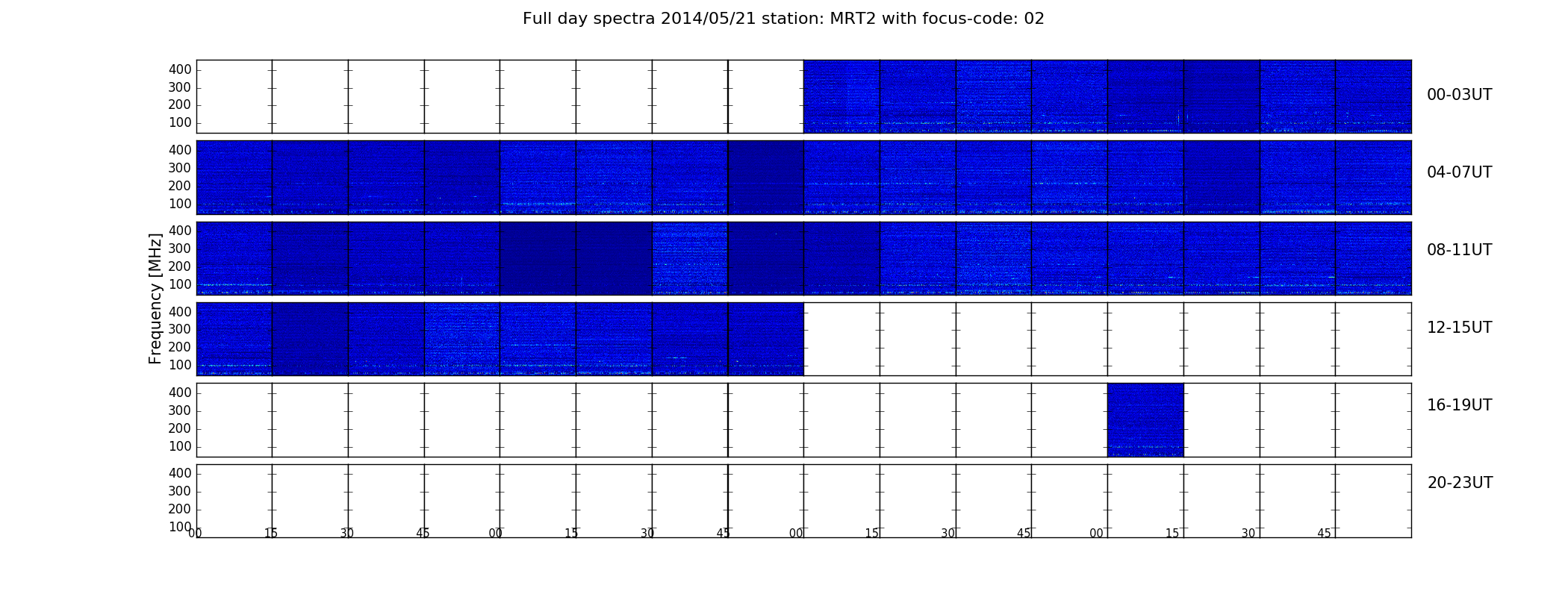 Full day spectra 2014/05/21 station: MRT2 with focus-code: 02

Frequency [MHz]

400
300
200
100
00-03UT

400
300
200
100
04-07UT

400
300
200
100
08-11UT

400
300
200
100
12-15UT

400
300
200
100
16-19UT

400
300
200
100
20-23UT

00 15 30 45 00 15 30 45 00 15 30 45 00 15 30 45